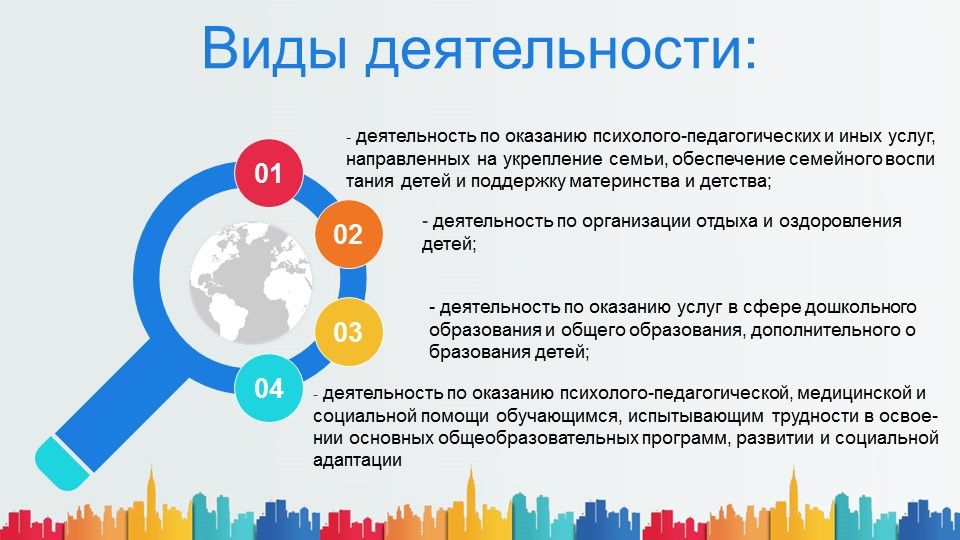 Виды деятельности:

01

- деятельность по оказанию психолого-педагогических и иных услуг, направленных на укрепление семьи, обеспечение семейного воспи тания детей и поддержку материнства и детства;

02

- деятельность по организации отдыха и оздоровления детей;

03

- деятельность по оказанию услуг в сфере дошкольного образования и общего образования, дополнительного о бразования детей;

04

- деятельность по оказанию психолого-педагогической, медицинской и социальной помощи обучающимся, испытывающим трудности в освоении основных общеобразовательных программ, развитии и социальной адаптации